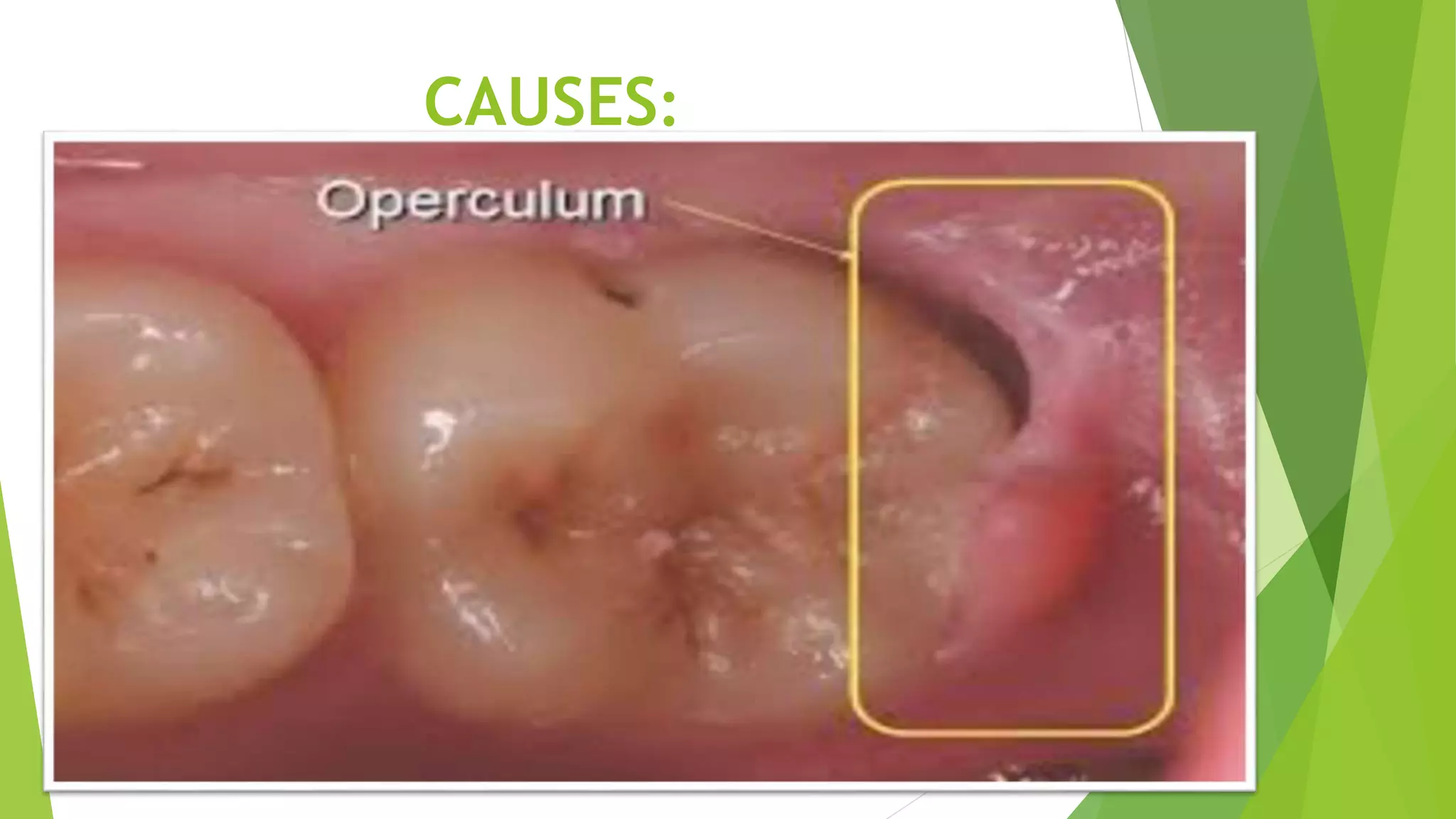 CAUSES:

Operculum